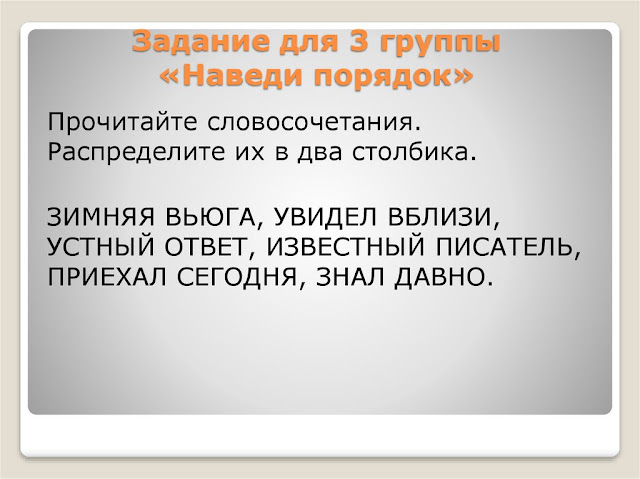 Задание для 3 группы
«Наведи порядок»

Прочитайте словосочетания. Распределите их в два столбика.

ЗИМНЯЯ ВЬЮГА, УВИДЕЛ ВБЛИЗИ, УСТНЫЙ ОТВЕТ, ИЗВЕСТНЫЙ ПИСАТЕЛЬ, ПРИЕХАЛ СЕГОДНЯ, ЗНАЛ ДАВНО.